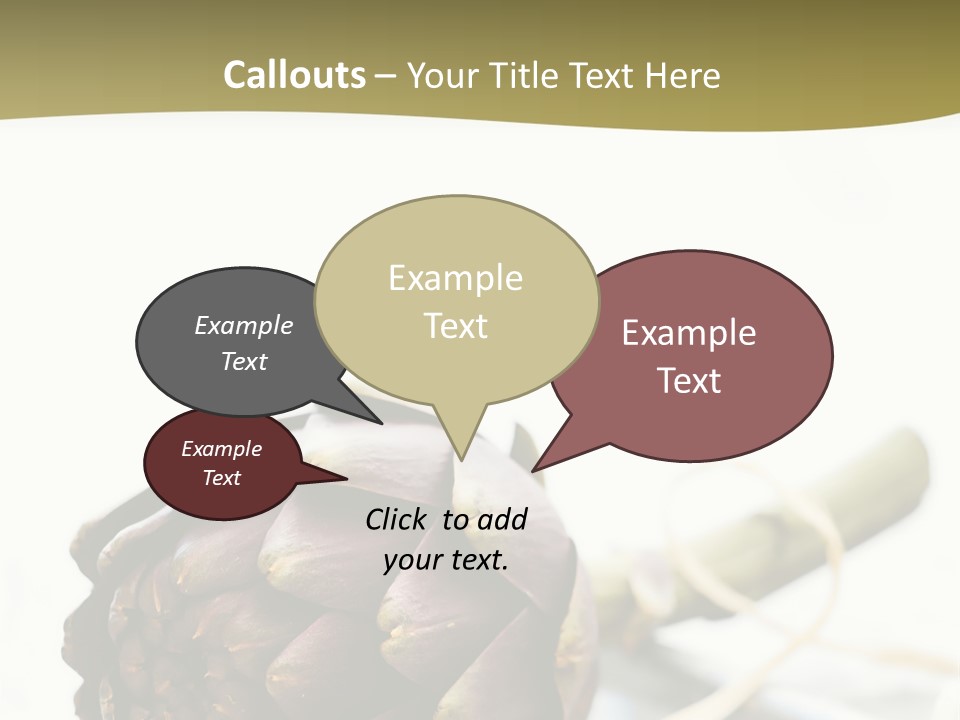 Callouts – Your Title Text Here

Example Text

Example Text

Example Text

Example Text

Click to add your text.